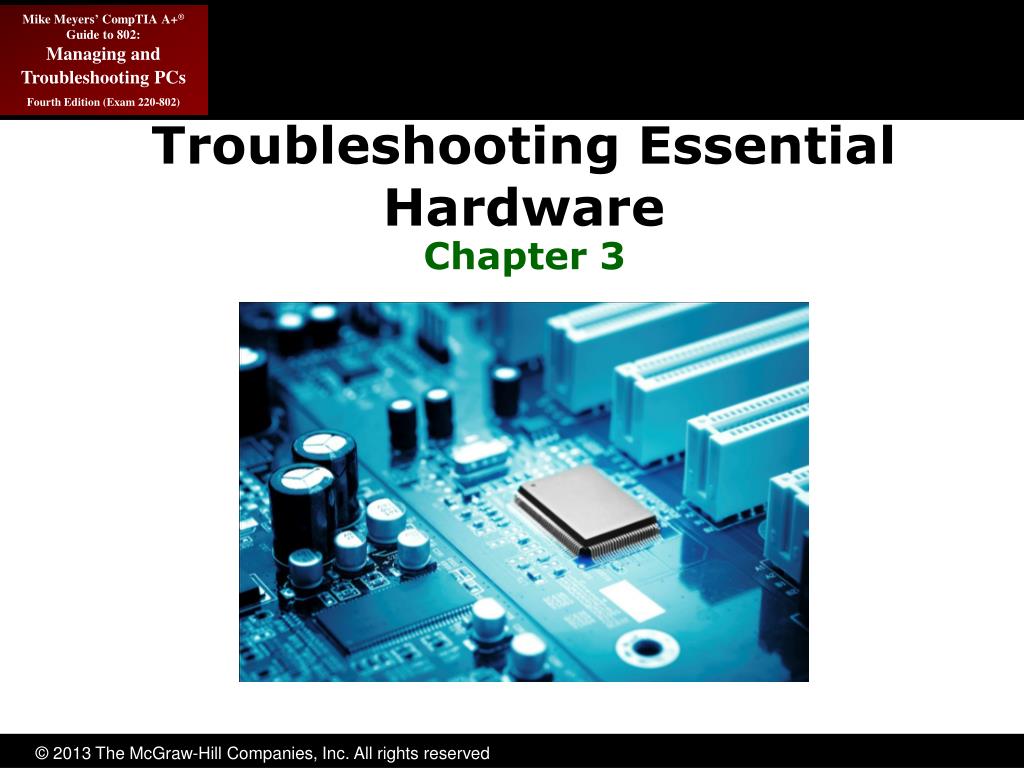 Mike Meyers' CompTIA A+®
Guide to 802:
Managing and Troubleshooting PCs
Fourth Edition (Exam 220-802)

Troubleshooting Essential Hardware

Chapter 3

© 2013 The McGraw-Hill Companies, Inc. All rights reserved